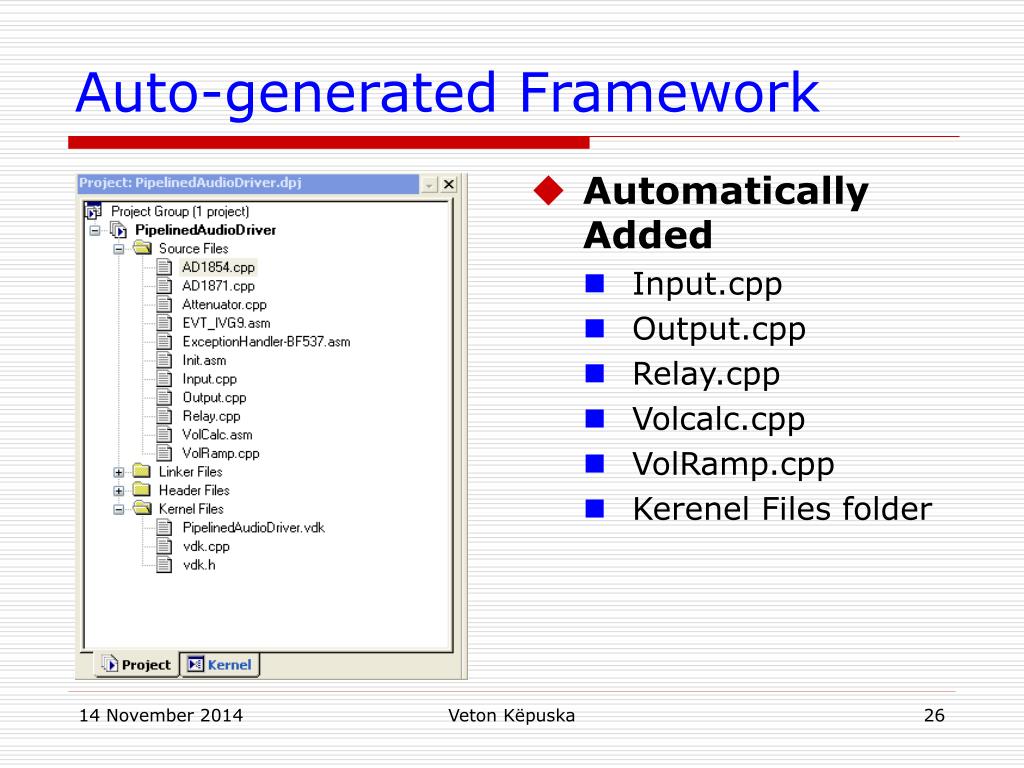 Auto-generated Framework

Project: PipelinedAudioDriver.dpj

Project Group (1 project)
PipelinedAudioDriver
Source Files
AD1854.cpp
AD1871.cpp
Attenuator.cpp
EVT_IVG9.asm
ExceptionHandler-BF537.asm
Init.asm
Input.cpp
Output.cpp
Relay.cpp
VolCalc.asm
VolRamp.cpp
Linker Files
Header Files
Kernel Files
PipelinedAudioDriver.vdk
vdk.cpp
vdk.h

Project
Kernel

Automatically Added
Input.cpp
Output.cpp
Relay.cpp
Volcalc.cpp
VolRamp.cpp
Kerenel Files folder

14 November 2014
Veton Këpuska
26